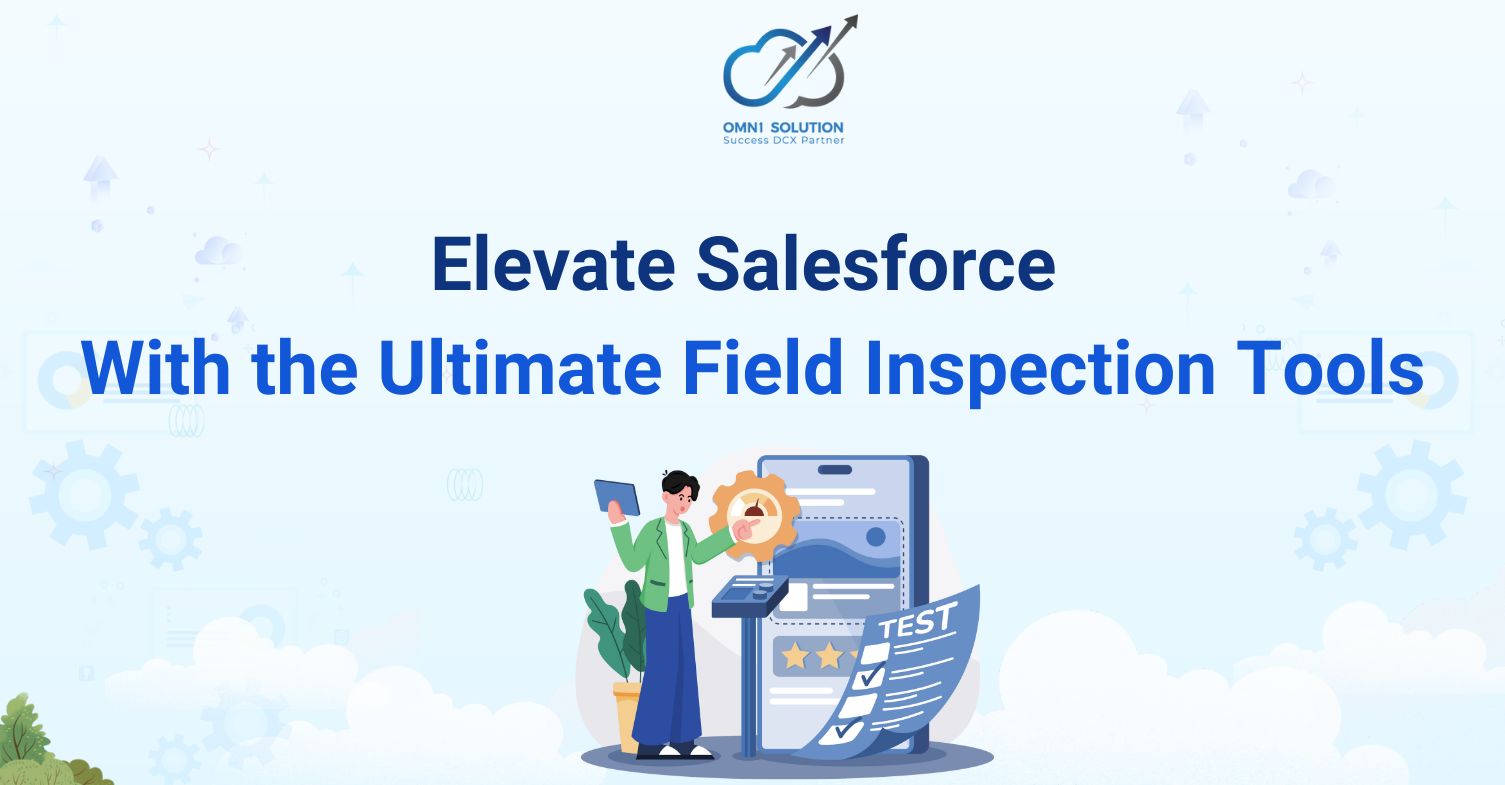 OMN1 SOLUTION
Success DCX Partner

Elevate Salesforce
With the Ultimate Field Inspection Tools

TEST